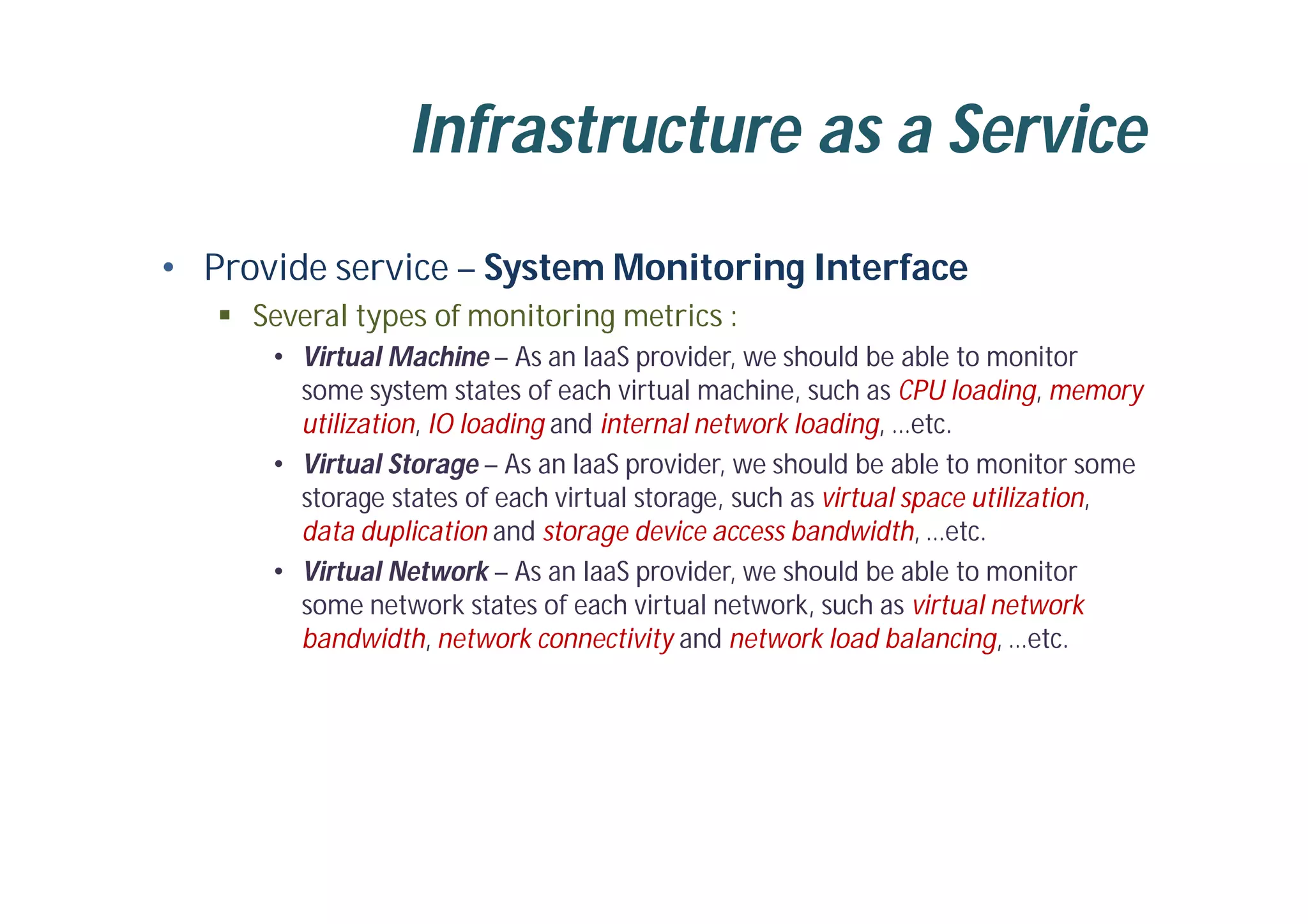 Infrastructure as a Service

• Provide service – System Monitoring Interface
  ▪ Several types of monitoring metrics :
    • Virtual Machine – As an IaaS provider, we should be able to monitor some system states of each virtual machine, such as CPU loading, memory utilization, IO loading and internal network loading, …etc.
    • Virtual Storage – As an IaaS provider, we should be able to monitor some storage states of each virtual storage, such as virtual space utilization, data duplication and storage device access bandwidth, …etc.
    • Virtual Network – As an IaaS provider, we should be able to monitor some network states of each virtual network, such as virtual network bandwidth, network connectivity and network load balancing, …etc.